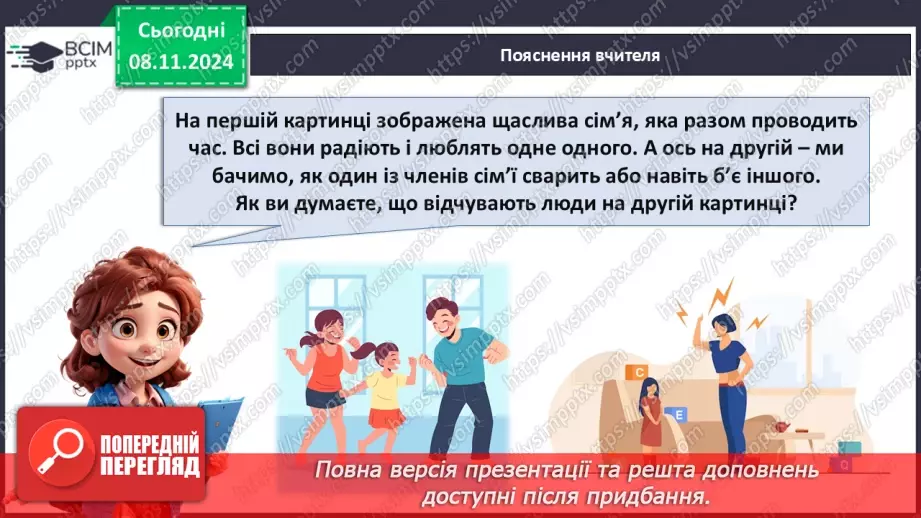 ВСІМ pptx

Сьогодні 08.11.2024

Пояснення вчителя

На першій картинці зображена щаслива сім'я, яка разом проводить час. Всі вони радіють і люблять одне одного. А ось на другій – ми бачимо, як один із членів сім'ї сварить або навіть б'є іншого. Як ви думаєте, що відчувають люди на другій картинці?

C
E

ПОПЕРЕДНІЙ ПЕРЕГЛЯД

Повна версія презентації та решта доповнень доступні після придбання.

https://vsimpptx.com